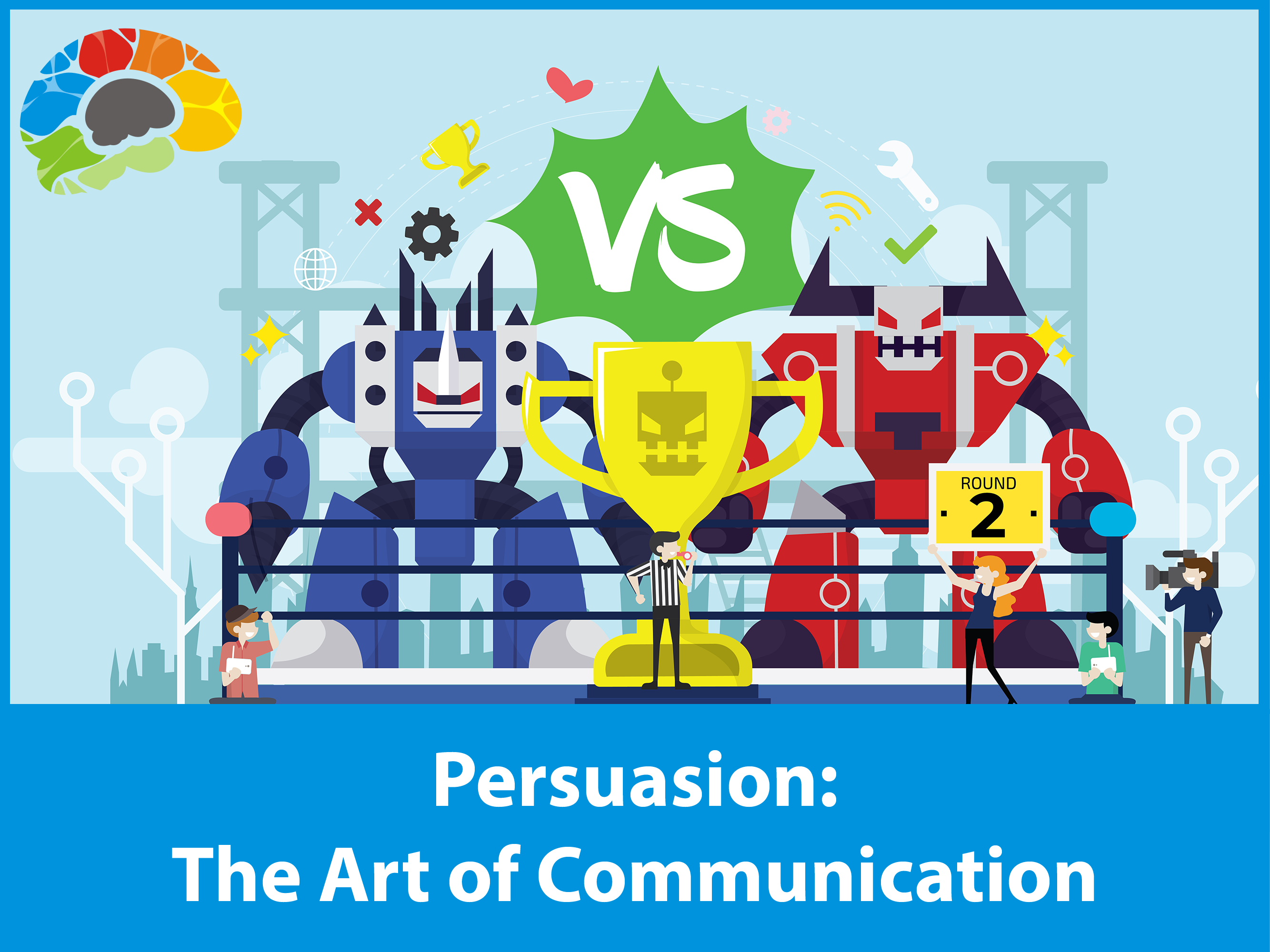 VS

ROUND
2

Persuasion:
The Art of Communication